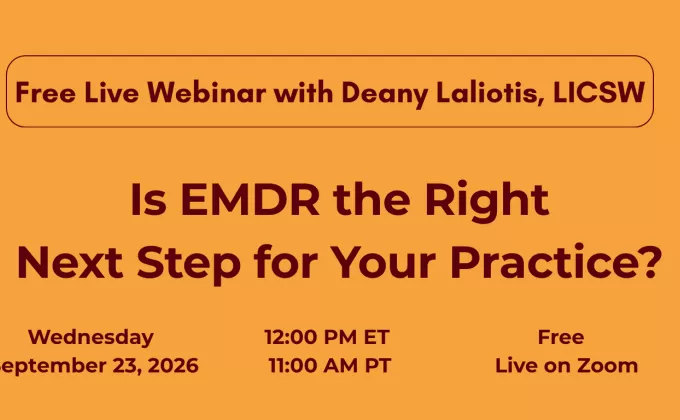 Free Live Webinar with Deany Laliotis, LICSW

Is EMDR the Right Next Step for Your Practice?

Wednesday
eptember 23, 2026

12:00 PM ET
11:00 AM PT

Free
Live on Zoom